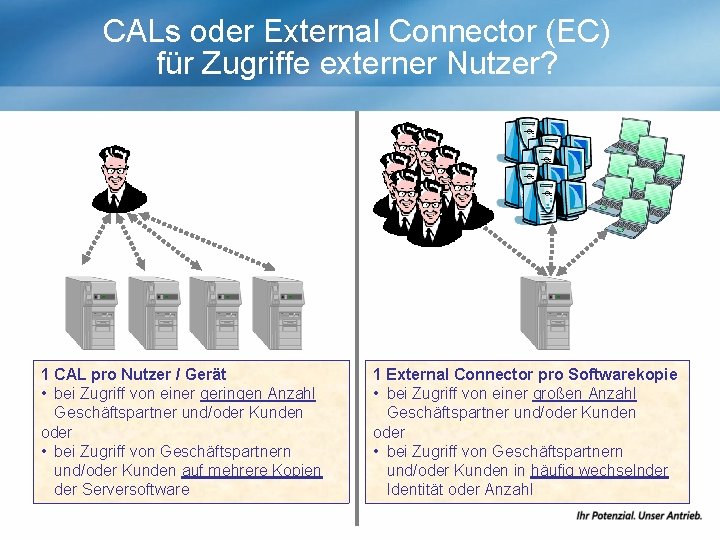 CALs oder External Connector (EC) für Zugriffe externer Nutzer?

1 CAL pro Nutzer / Gerät
• bei Zugriff von einer geringen Anzahl Geschäftspartner und/oder Kunden
oder
• bei Zugriff von Geschäftspartnern und/oder Kunden auf mehrere Kopien der Serversoftware

1 External Connector pro Softwarekopie
• bei Zugriff von einer großen Anzahl Geschäftspartner und/oder Kunden
oder
• bei Zugriff von Geschäftspartnern und/oder Kunden in häufig wechselnder Identität oder Anzahl

Ihr Potenzial. Unser Antrieb.